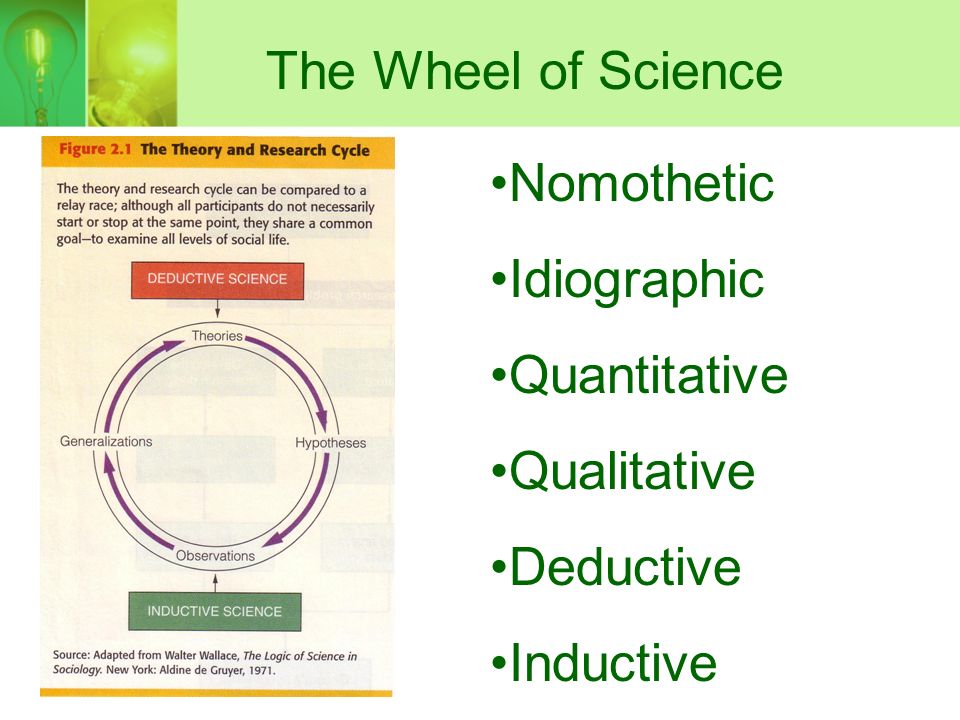 The Wheel of Science

Figure 2.1 The Theory and Research Cycle

The theory and research cycle can be compared to a relay race; although all participants do not necessarily start or stop at the same point, they share a common goal—to examine all levels of social life.

DEDUCTIVE SCIENCE

Theories

Hypotheses

Observations

Generalizations

INDUCTIVE SCIENCE

Source: Adapted from Walter Wallace, The Logic of Science in Sociology. New York: Aldine de Gruyer, 1971.

•Nomothetic

•Idiographic

•Quantitative

•Qualitative

•Deductive

•Inductive